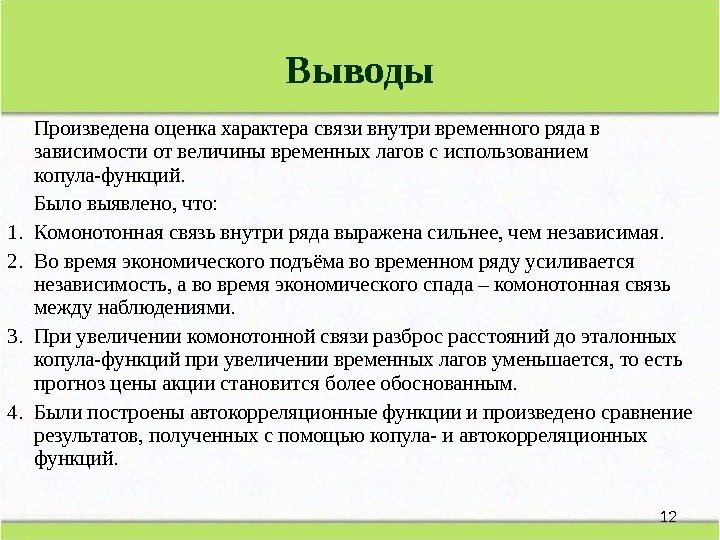 Выводы

Произведена оценка характера связи внутри временного ряда в зависимости от величины временных лагов с использованием копула-функций.

Было выявлено, что:

1. Комонотонная связь внутри ряда выражена сильнее, чем независимая.
2. Во время экономического подъёма во временном ряду усиливается независимость, а во время экономического спада – комонотонная связь между наблюдениями.
3. При увеличении комонотонной связи разброс расстояний до эталонных копула-функций при увеличении временных лагов уменьшается, то есть прогноз цены акции становится более обоснованным.
4. Были построены автокорреляционные функции и произведено сравнение результатов, полученных с помощью копула- и автокорреляционных функций.

12